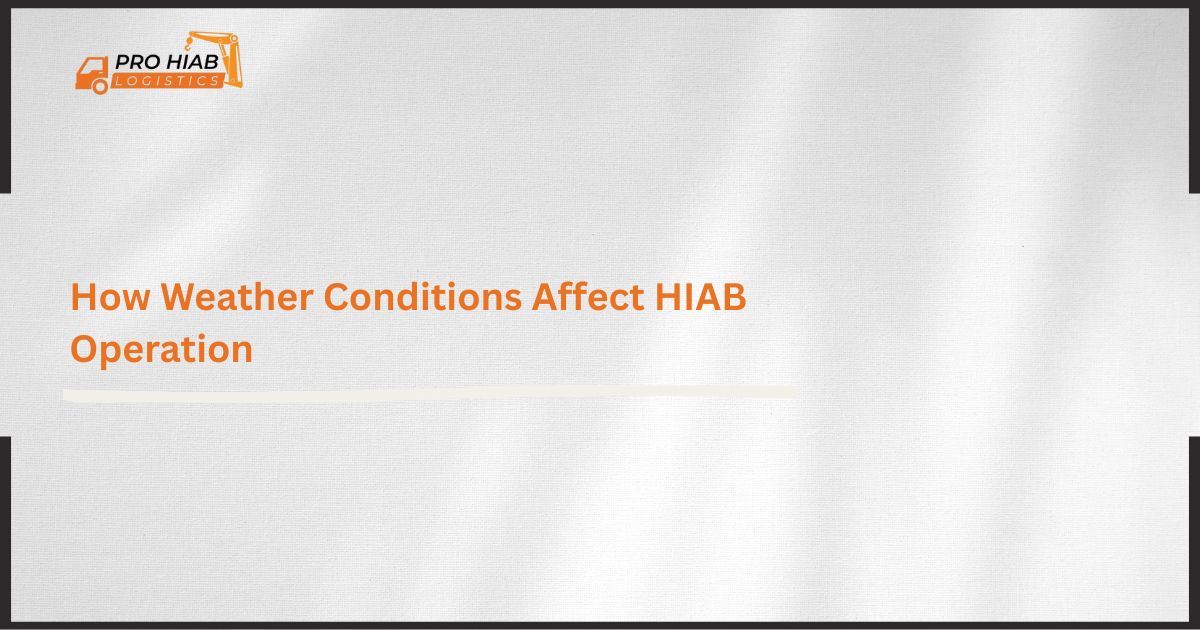 PRO HIAB
LOGISTICS

How Weather Conditions Affect HIAB Operation